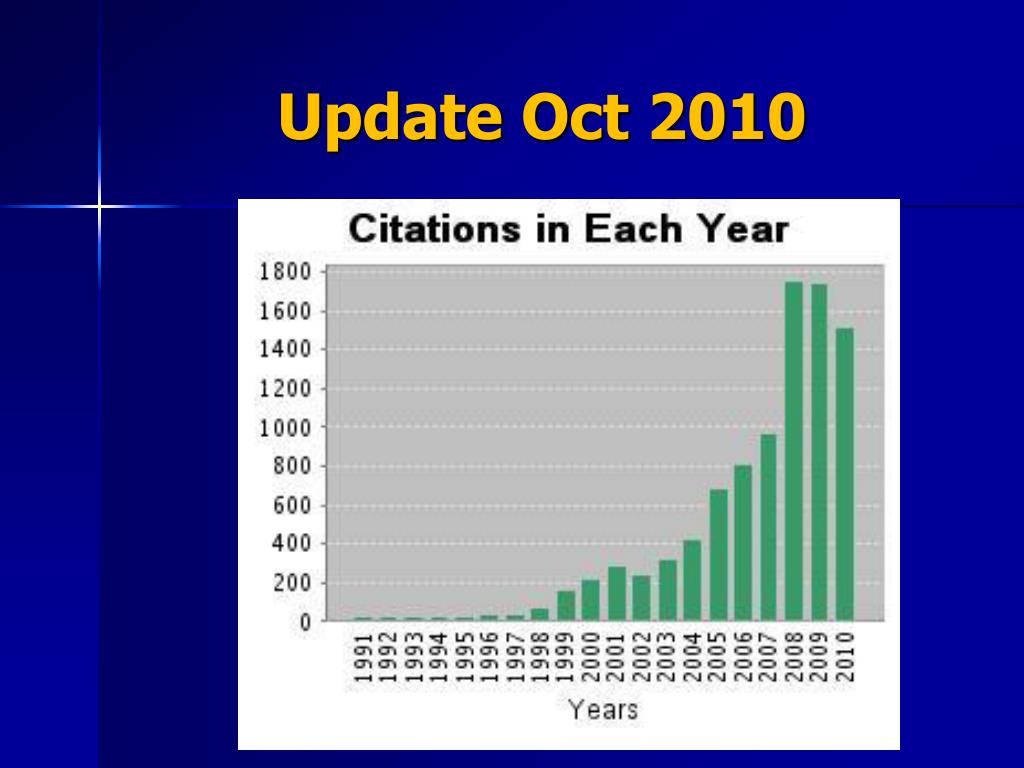 Update Oct 2010

Citations in Each Year

1800
1600
1400
1200
1000
800
600
400
200
0

1991 1992 1993 1994 1995 1996 1997 1998 1999 2000 2001 2002 2003 2004 2005 2006 2007 2008 2009 2010

Years